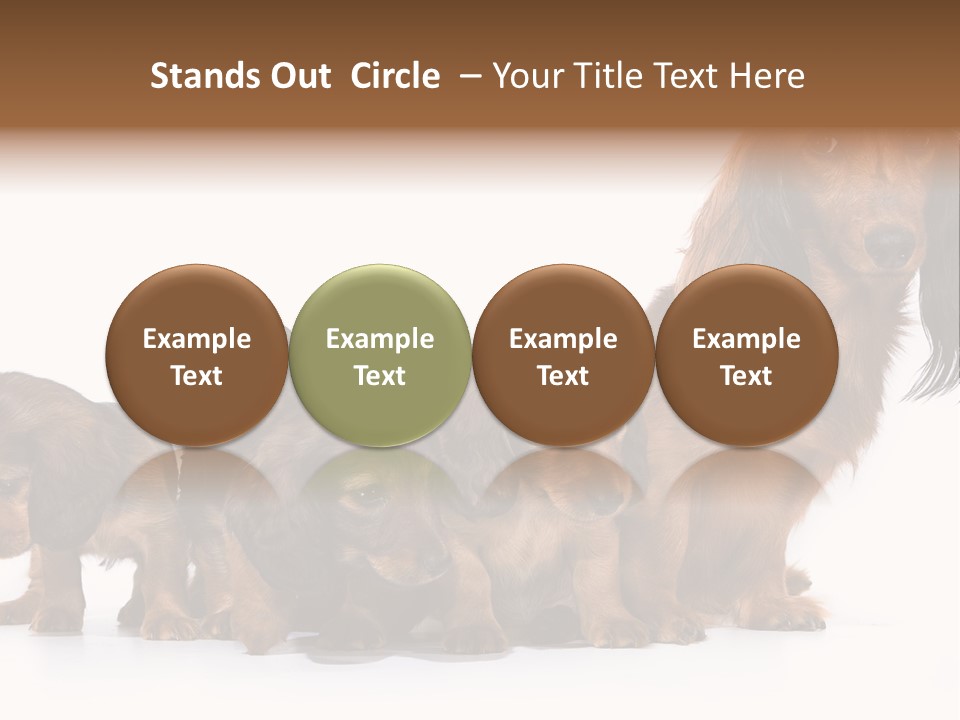 Stands Out Circle – Your Title Text Here

Example Text

Example Text

Example Text

Example Text